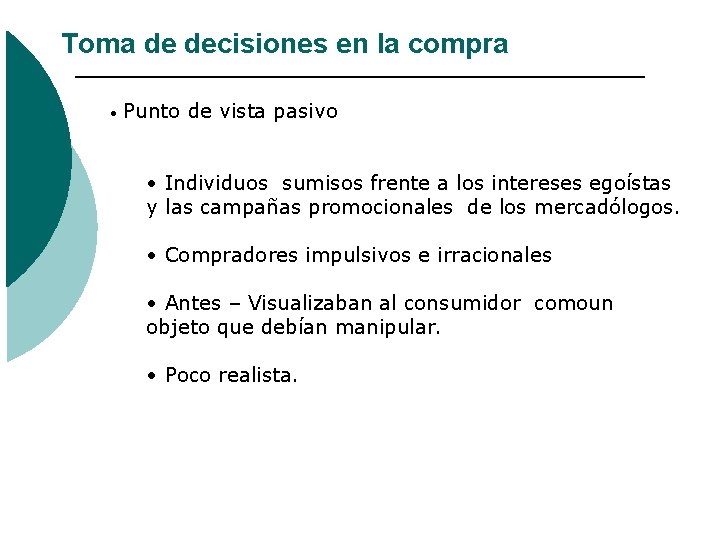 Toma de decisiones en la compra

• Punto de vista pasivo

• Individuos sumisos frente a los intereses egoístas y las campañas promocionales de los mercadólogos.

• Compradores impulsivos e irracionales

• Antes – Visualizaban al consumidor comoun objeto que debían manipular.

• Poco realista.